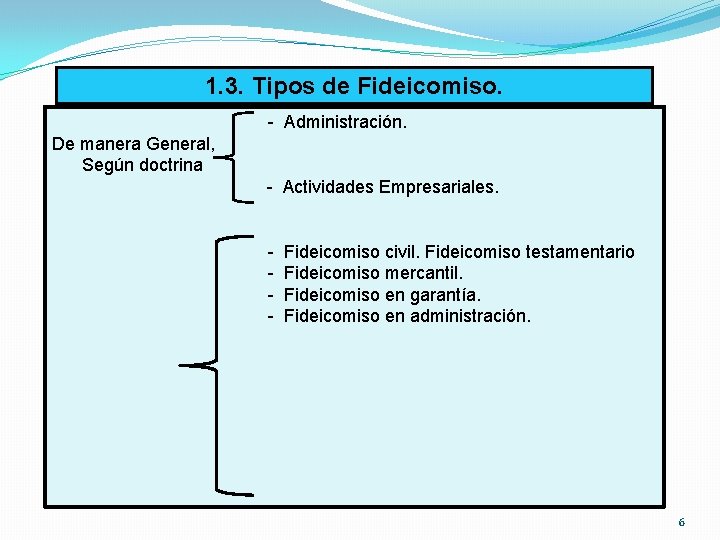 1.3. Tipos de Fideicomiso.

De manera General,
Según doctrina

- Administración.
- Actividades Empresariales.

- Fideicomiso civil. Fideicomiso testamentario
- Fideicomiso mercantil.
- Fideicomiso en garantía.
- Fideicomiso en administración.

6